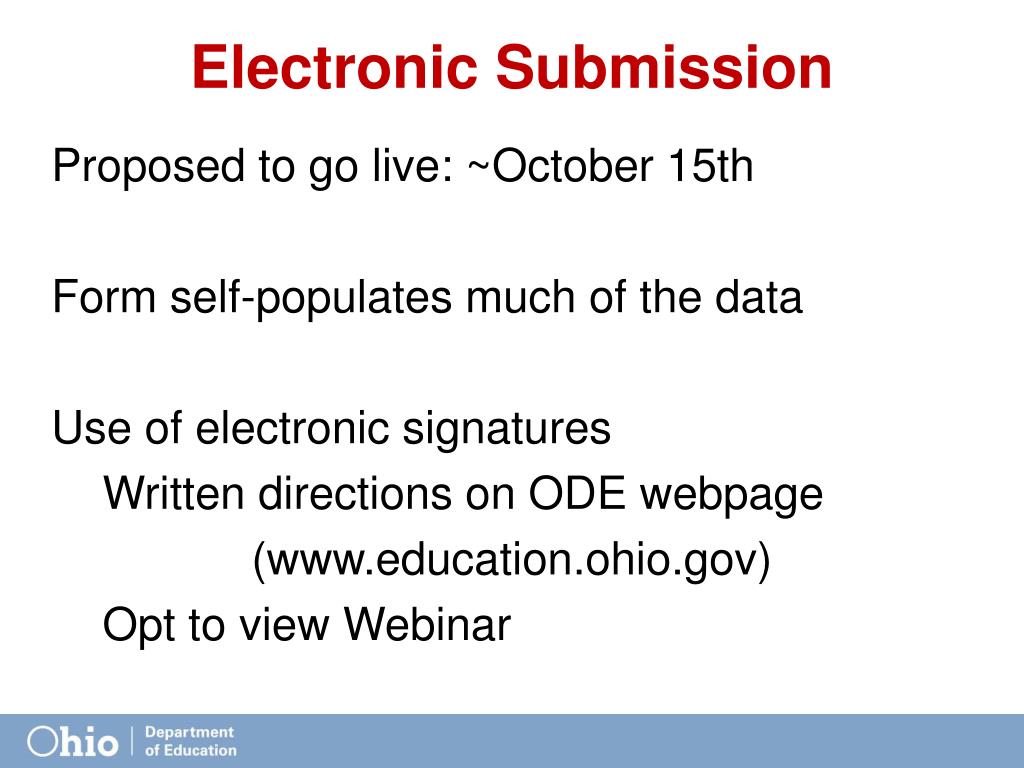 Electronic Submission

Proposed to go live: ~October 15th

Form self-populates much of the data

Use of electronic signatures

Written directions on ODE webpage

(www.education.ohio.gov)

Opt to view Webinar

Ohio | Department of Education